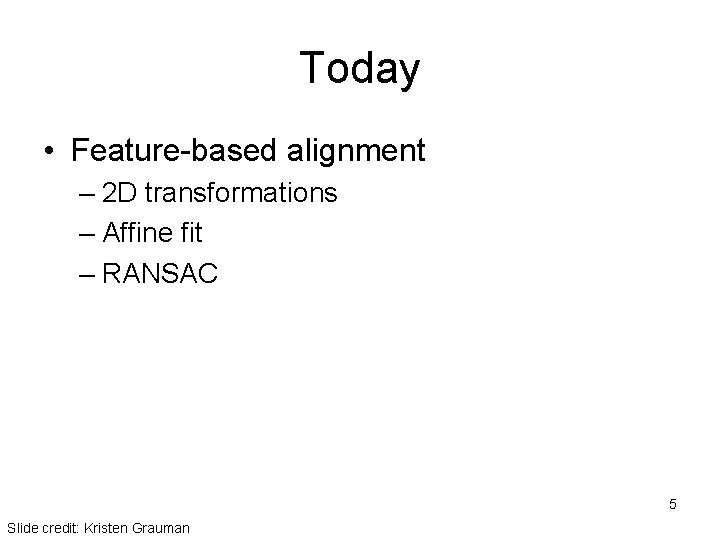 Today

• Feature-based alignment
– 2D transformations
– Affine fit
– RANSAC

5

Slide credit: Kristen Grauman